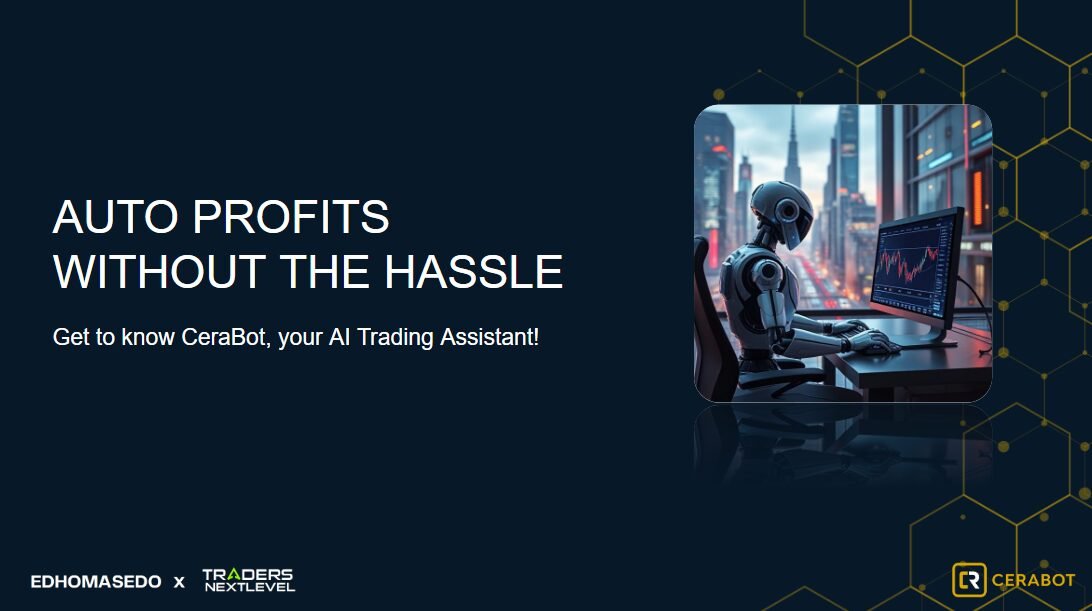 AUTO PROFITS
WITHOUT THE HASSLE

Get to know CeraBot, your AI Trading Assistant!

EDHOMASEDO x TRADERS NEXTLEVEL

CERABOT